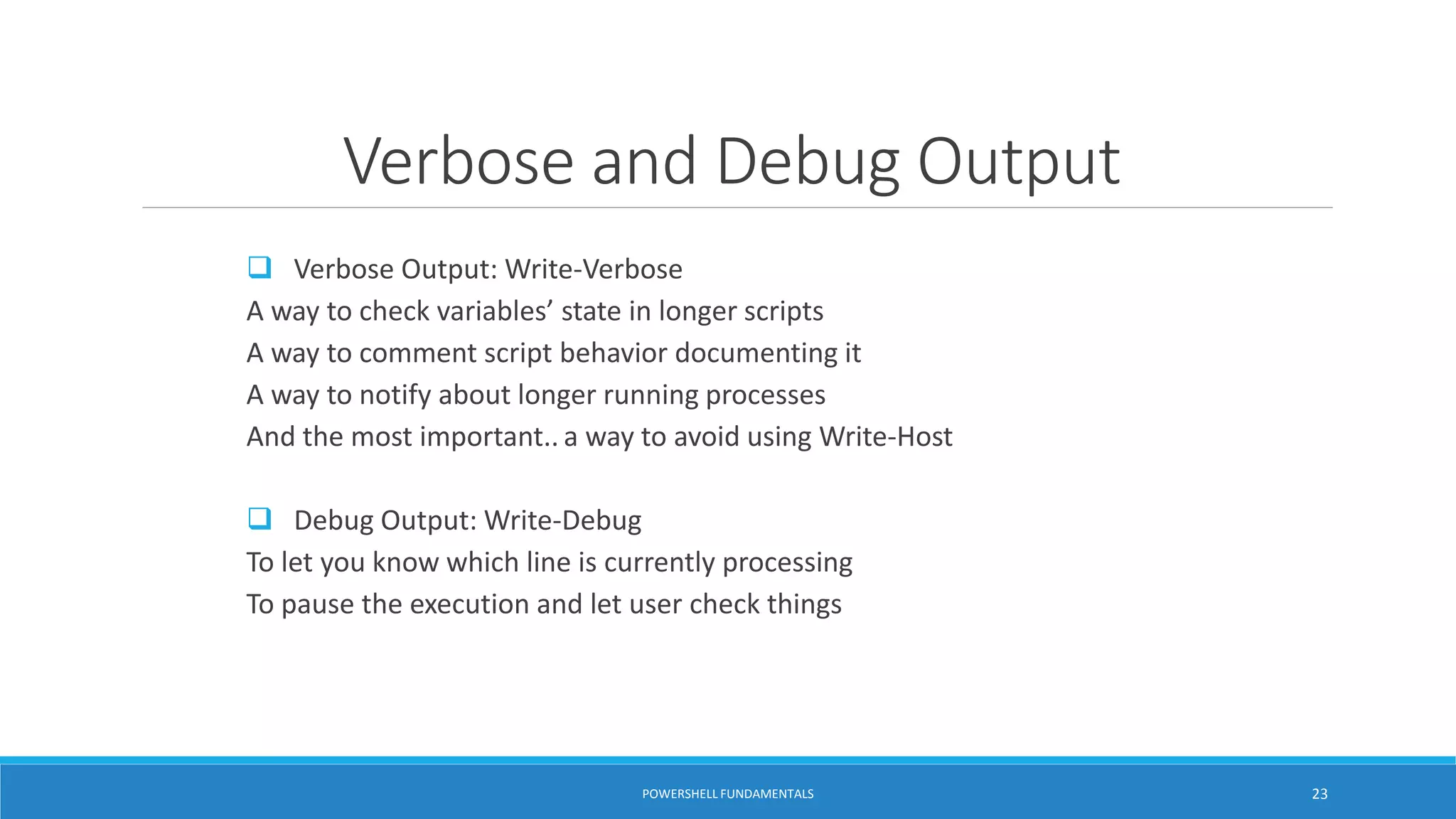 Verbose and Debug Output

❑ Verbose Output: Write-Verbose
A way to check variables’ state in longer scripts
A way to comment script behavior documenting it
A way to notify about longer running processes
And the most important.. a way to avoid using Write-Host

❑ Debug Output: Write-Debug
To let you know which line is currently processing
To pause the execution and let user check things

POWERSHELL FUNDAMENTALS

23